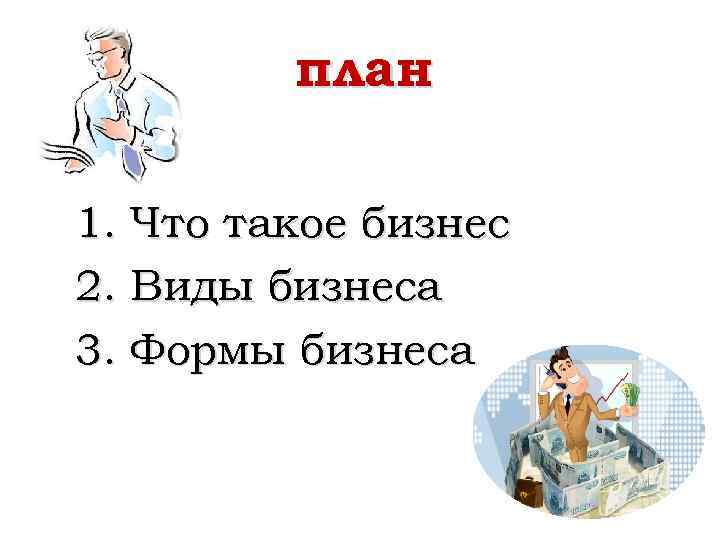 план

1. Что такое бизнес
2. Виды бизнеса
3. Формы бизнеса